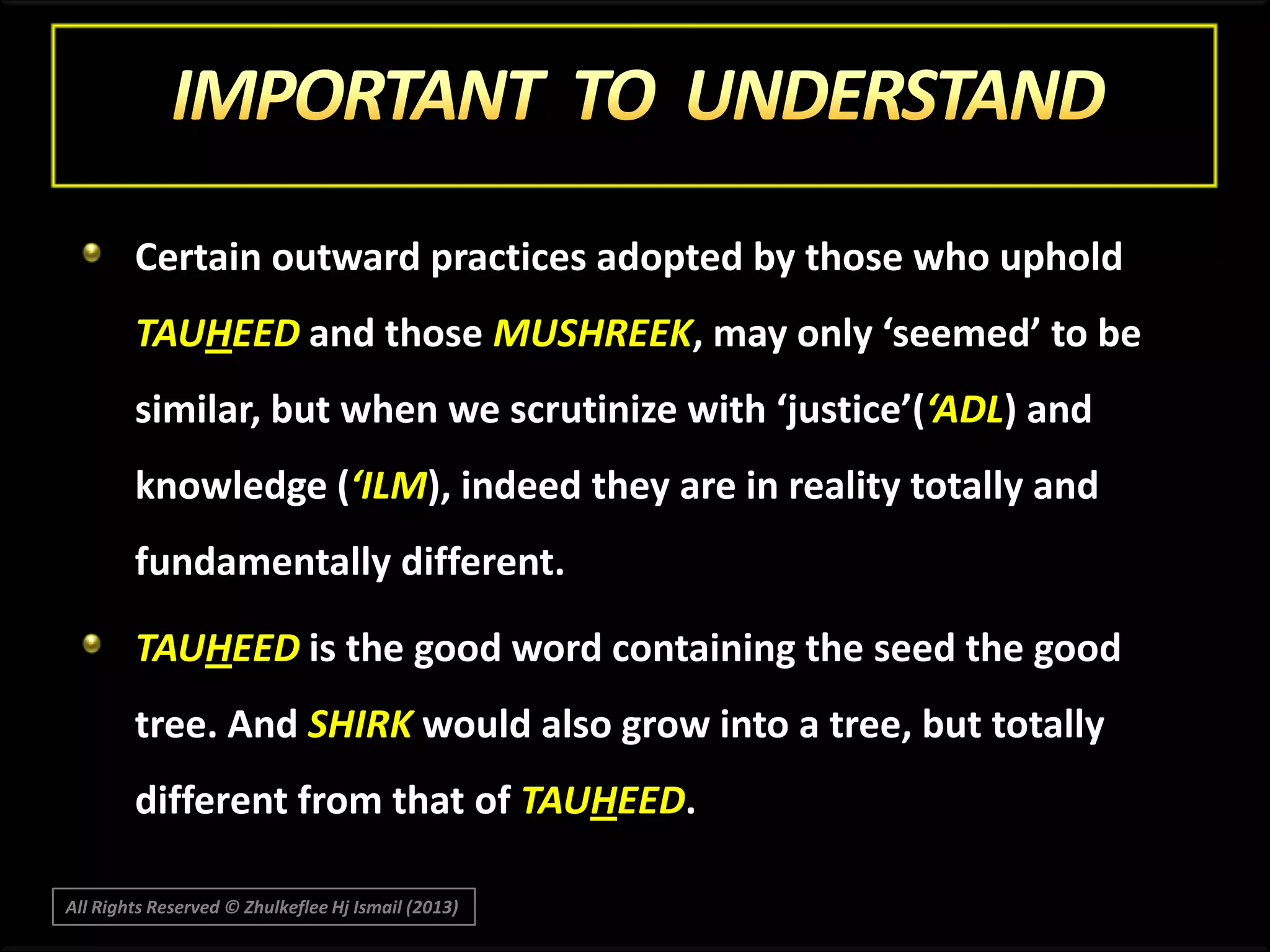 IMPORTANT TO UNDERSTAND

Certain outward practices adopted by those who uphold TAUHEED and those MUSHREEK, may only ‘seemed’ to be similar, but when we scrutinize with ‘justice’(‘ADL) and knowledge (‘ILM), indeed they are in reality totally and fundamentally different.

TAUHEED is the good word containing the seed the good tree. And SHIRK would also grow into a tree, but totally different from that of TAUHEED.

All Rights Reserved © Zhulkeflee Hj Ismail (2013)